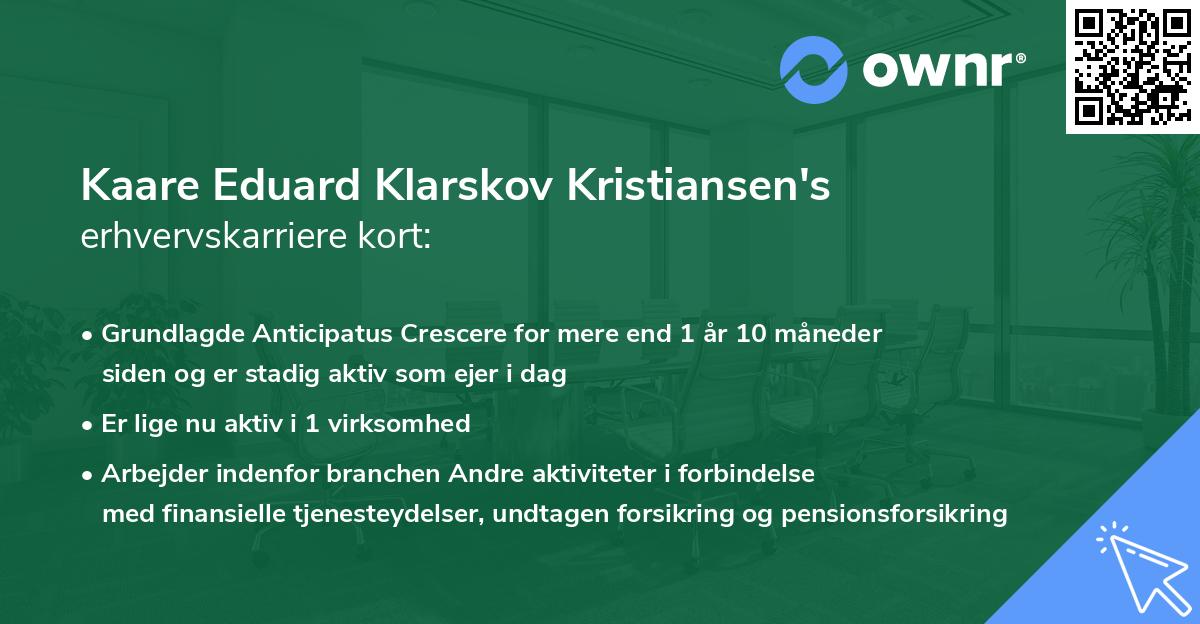 ownr®

Kaare Eduard Klarskov Kristiansen's erhvervskarriere kort:

• Grundlagde Anticipatus Crescere for mere end 1 år 10 måneder siden og er stadig aktiv som ejer i dag

• Er lige nu aktiv i 1 virksomhed

• Arbejder indenfor branchen Andre aktiviteter i forbindelse med finansielle tjenesteydelser, undtagen forsikring og pensionsforsikring